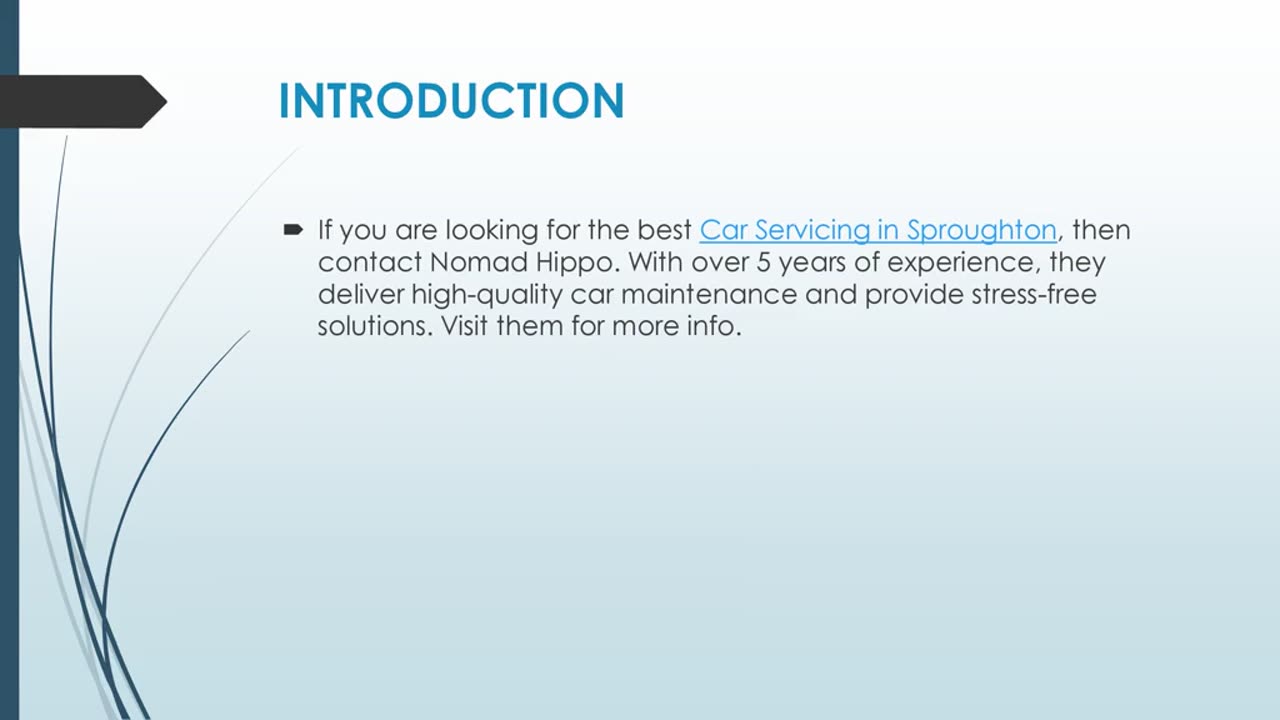 INTRODUCTION

If you are looking for the best Car Servicing in Sproughton, then contact Nomad Hippo. With over 5 years of experience, they deliver high-quality car maintenance and provide stress-free solutions. Visit them for more info.